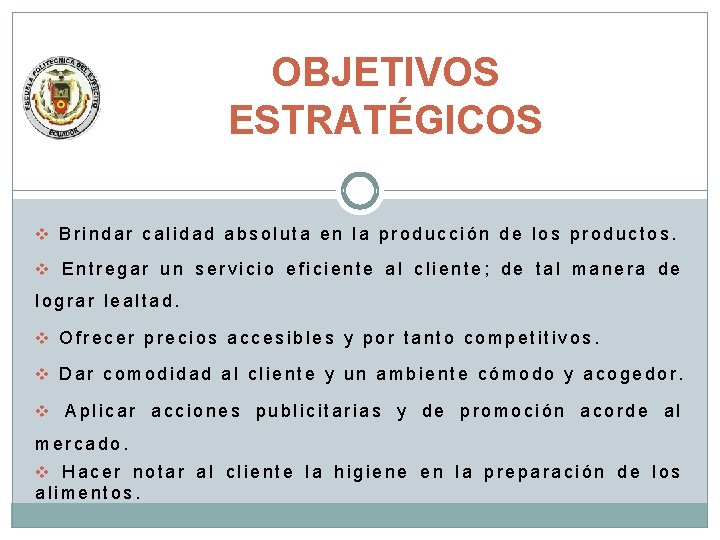 ESCUELA POLITECNICA DEL EJERCITO
ECUADOR

OBJETIVOS ESTRATÉGICOS

❖ Brindar calidad absoluta en la producción de los productos.

❖ Entregar un servicio eficiente al cliente; de tal manera de lograr lealtad.

❖ Ofrecer precios accesibles y por tanto competitivos.

❖ Dar comodidad al cliente y un ambiente cómodo y acogedor.

❖ Aplicar acciones publicitarias y de promoción acorde al mercado.

❖ Hacer notar al cliente la higiene en la preparación de los alimentos.